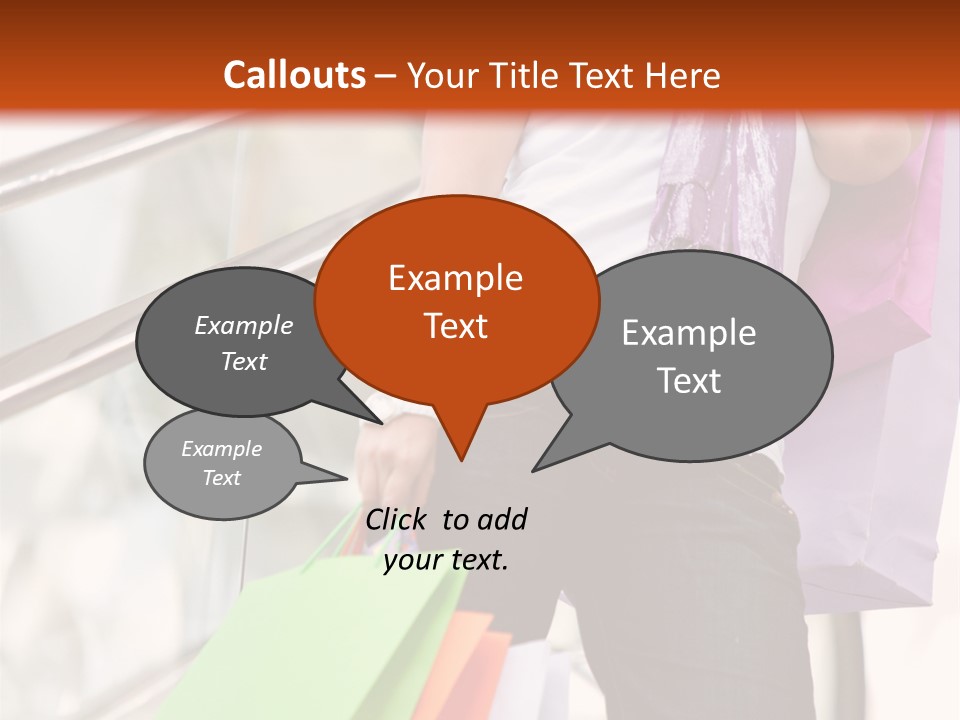 Callouts – Your Title Text Here

Example Text

Example Text

Example Text

Example Text

Click to add your text.